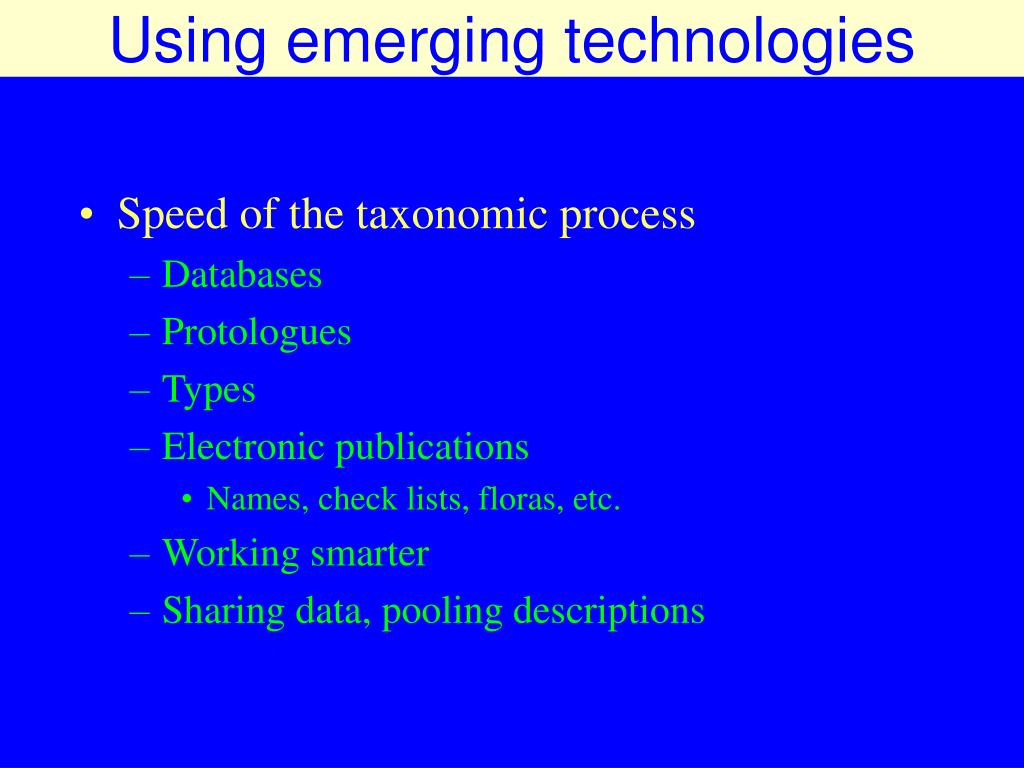 Using emerging technologies

• Speed of the taxonomic process
– Databases
– Protologues
– Types
– Electronic publications
• Names, check lists, floras, etc.
– Working smarter
– Sharing data, pooling descriptions